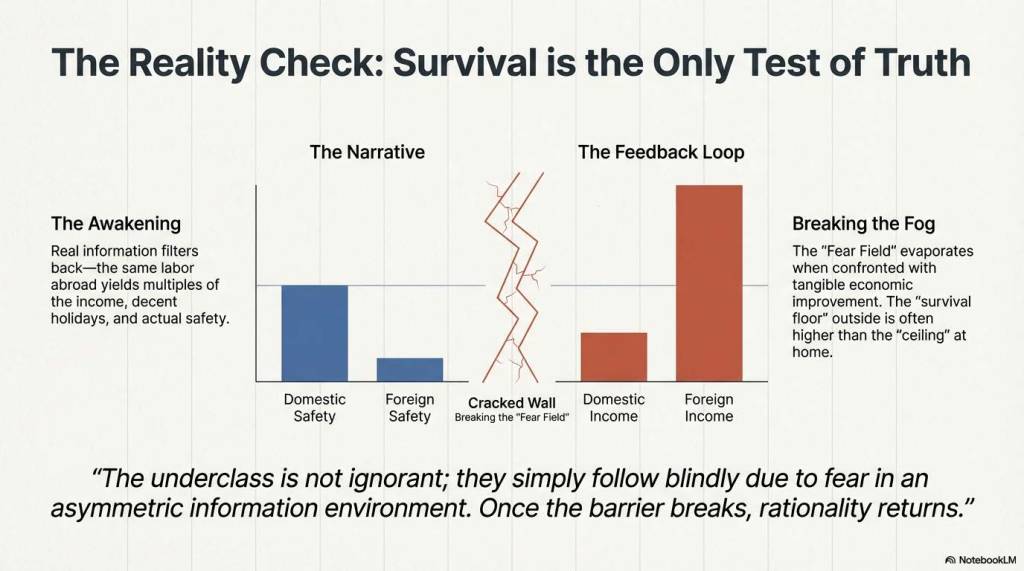 The Reality Check: Survival is the Only Test of Truth

The Awakening

Real information filters back—the same labor abroad yields multiples of the income, decent holidays, and actual safety.

The Narrative

Domestic Safety

Foreign Safety

Cracked Wall
Breaking the "Fear Field"

The Feedback Loop

Domestic Income

Foreign Income

Breaking the Fog

The "Fear Field" evaporates when confronted with tangible economic improvement. The "survival floor" outside is often higher than the "ceiling" at home.

"The underclass is not ignorant; they simply follow blindly due to fear in an asymmetric information environment. Once the barrier breaks, rationality returns."

NotebookLM